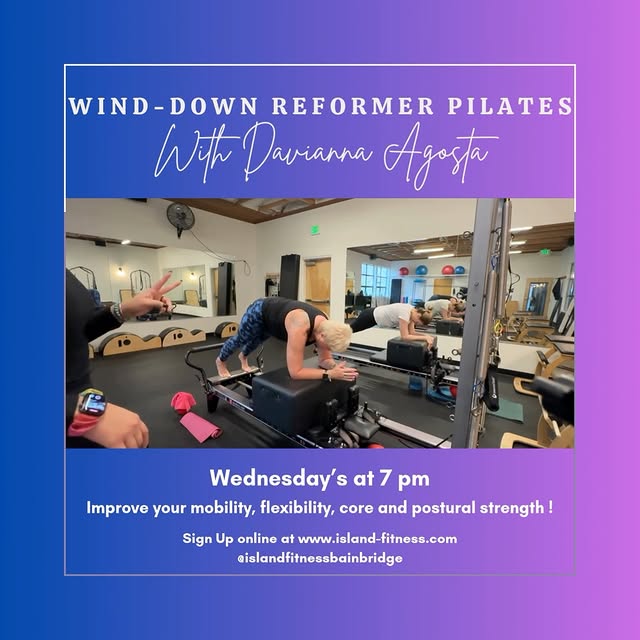 WIND-DOWN REFORMER PILATES
With Davianna Agosta

Wednesday's at 7 pm
Improve your mobility, flexibility, core and postural strength !

Sign Up online at www.island-fitness.com
@islandfitnessbainbridge